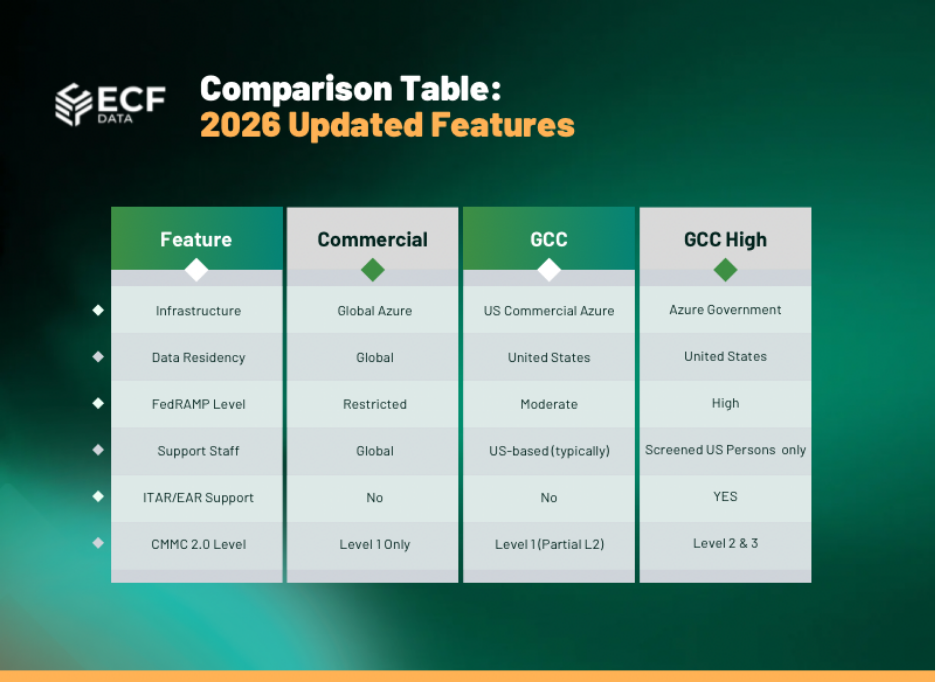 ECF DATA

Comparison Table:
2026 Updated Features

| Feature | Commercial | GCC | GCC High |
|---|---|---|---|
| Infrastructure | Global Azure | US Commercial Azure | Azure Government |
| Data Residency | Global | United States | United States |
| FedRAMP Level | Restricted | Moderate | High |
| Support Staff | Global | US-based (typically) | Screened US Persons only |
| ITAR/EAR Support | No | No | YES |
| CMMC 2.0 Level | Level 1 Only | Level 1 (Partial L2) | Level 2 & 3 |